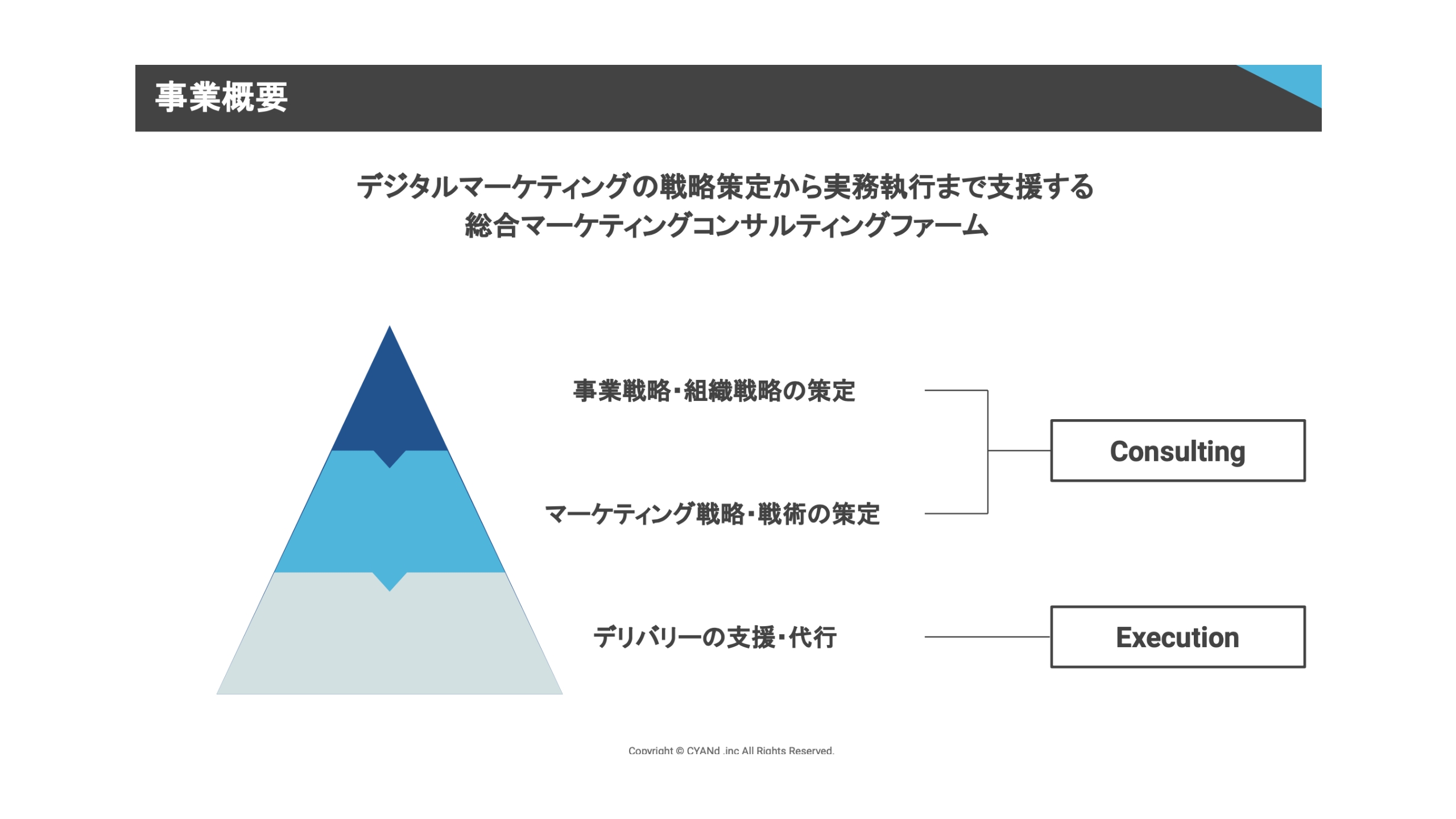 事業概要

デジタルマーケティングの戦略策定から実務執行まで支援する
総合マーケティングコンサルティングファーム

事業戦略・組織戦略の策定

マーケティング戦略・戦術の策定

デリバリーの支援・代行

Consulting

Execution

Copyright © CYANd .inc All Rights Reserved.